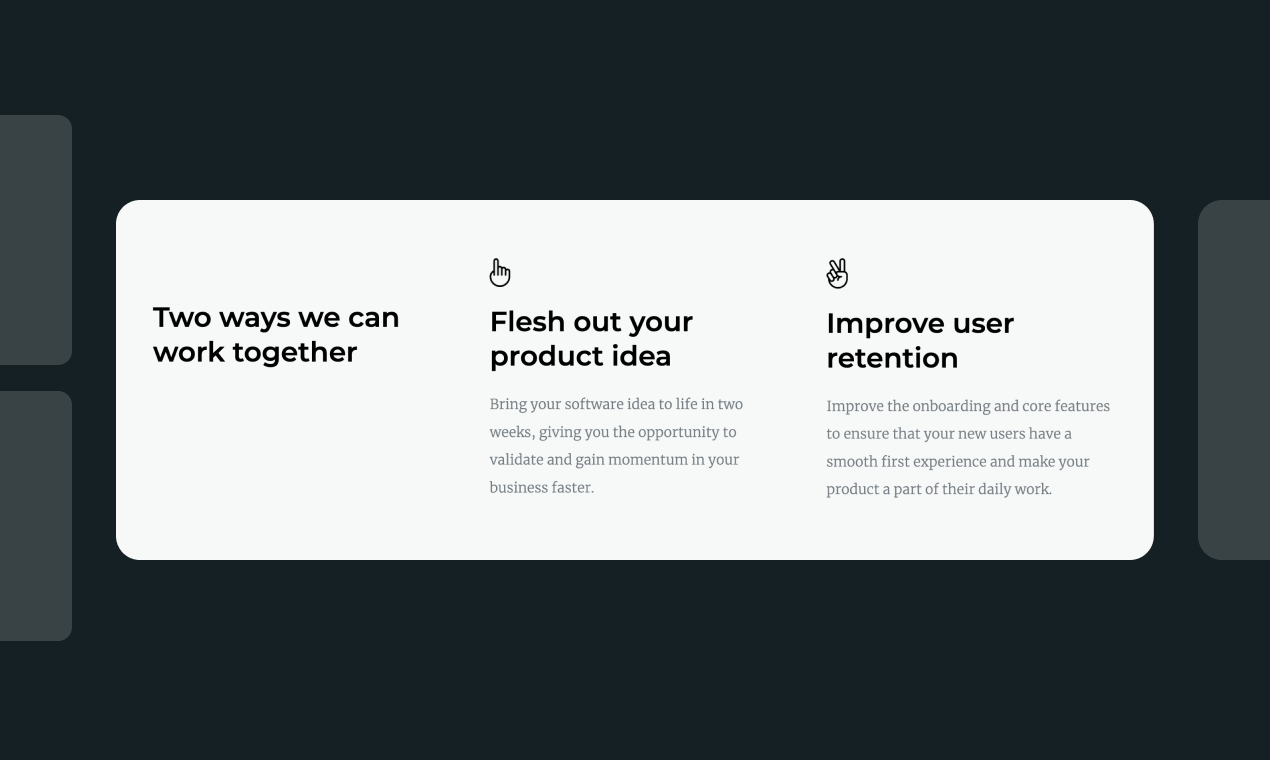 Two ways we can work together

Flesh out your product idea

Bring your software idea to life in two weeks, giving you the opportunity to validate and gain momentum in your business faster.

Improve user retention

Improve the onboarding and core features to ensure that your new users have a smooth first experience and make your product a part of their daily work.